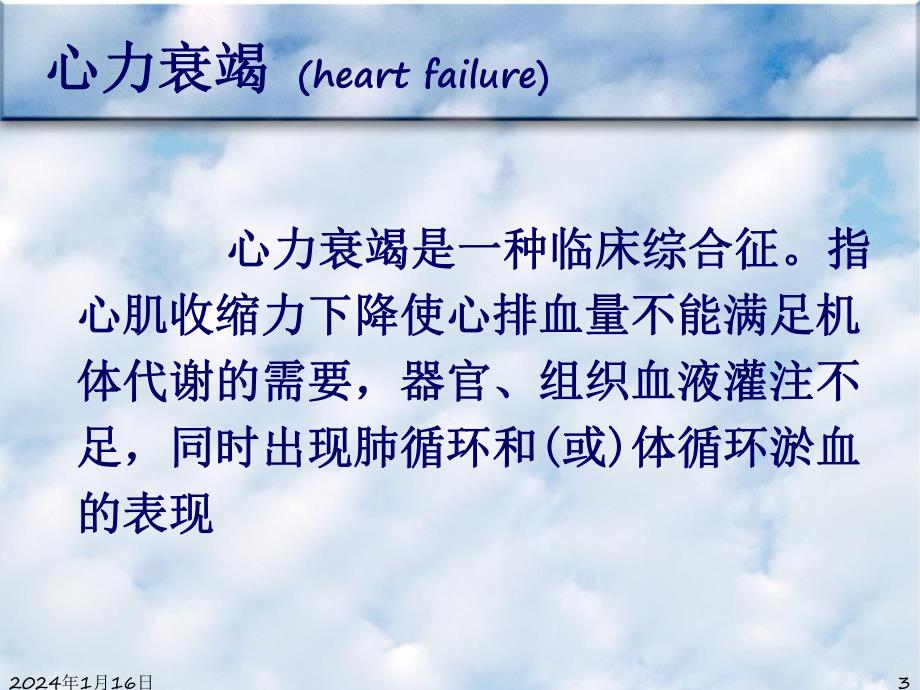 心力衰竭 (heart failure)

心力衰竭是一种临床综合征。指心肌收缩力下降使心排血量不能满足机体代谢的需要，器官、组织血液灌注不足，同时出现肺循环和(或)体循环淤血的表现

2024年1月16日

3